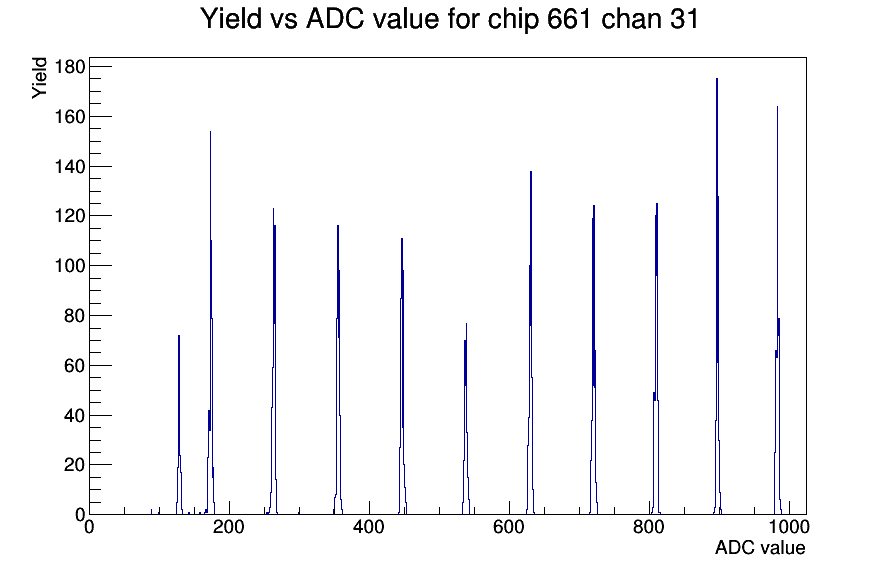 Yield vs ADC value for chip 661 chan 31

Yield

180
160
140
120
100
80
60
40
20
0

0
200
400
600
800
1000

ADC value